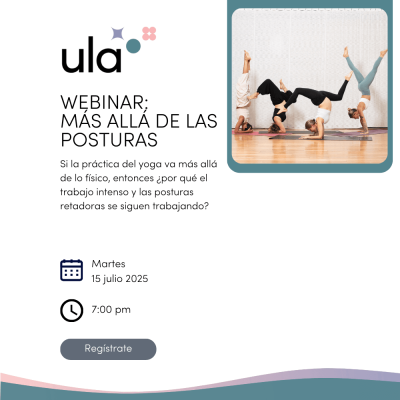 ula

WEBINAR:
MÁS ALLÁ DE LAS POSTURAS

Si la práctica del yoga va más allá de lo físico, entonces ¿por qué el trabajo intenso y las posturas retadoras se siguen trabajando?

Martes
15 julio 2025

7:00 pm

Regístrate